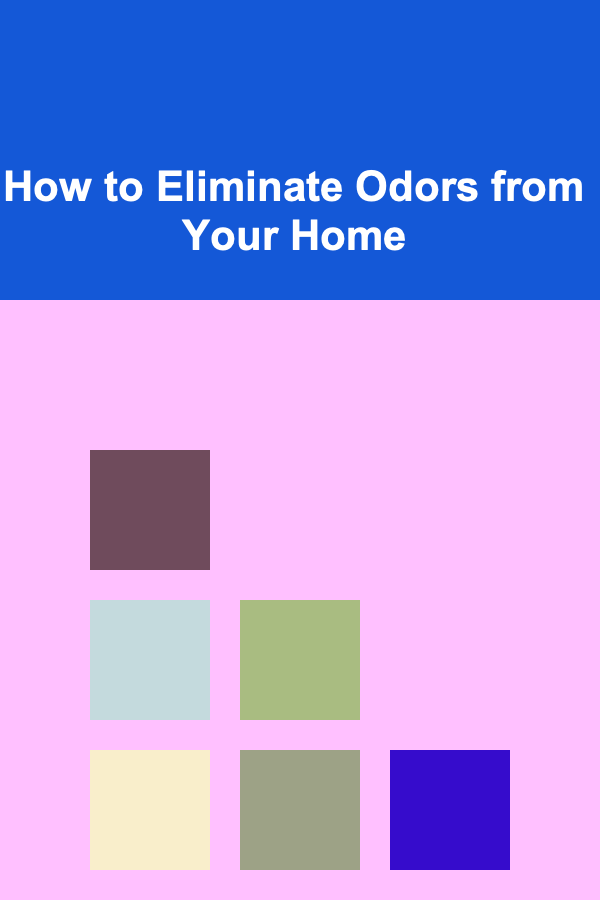 How to Eliminate Odors from Your Home